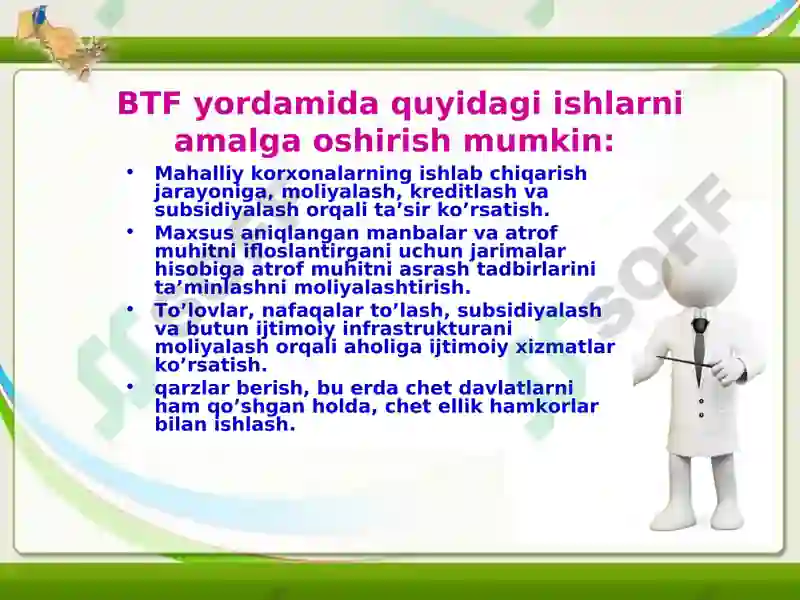 BTF yordamida quyidagi ishlarni amalga oshirish mumkin:

• Mahalliy korxonalarning ishlab chiqarish jarayoniga, moliyalash, kreditlash va subsidiyalash orqali ta’sir ko’rsatish.
• Maxsus aniqlangan manbalar va atrof muhitni ifloslantirgani uchun jarimalar hisobiga atrof muhitni asrash tadbirlarini ta’minlashni moliyalashtirish.
• To’lovlar, nafaqalar to’lash, subsidiyalash va butun ijtimoiy infrastrukturani moliyalash orqali aholiga ijtimoiy xizmatlar ko’rsatish.
• qarzlar berish, bu erda chet davlatlarni ham qo’shgan holda, chet ellik hamkorlar bilan ishlash.

SOFF